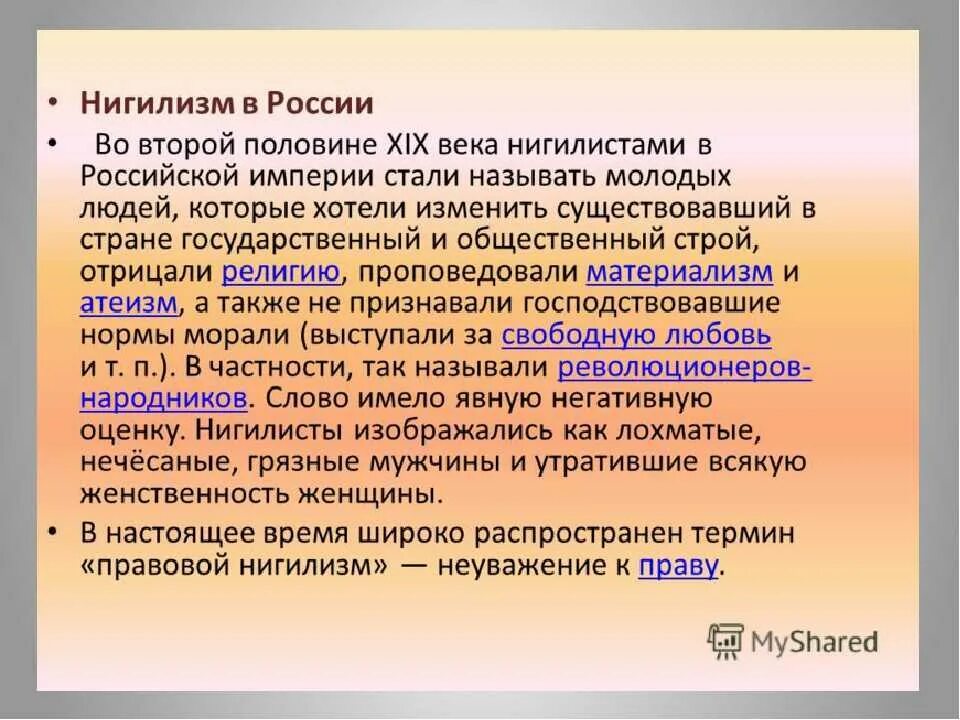 • Нигилизм в России

• Во второй половине XIX века нигилистами в Российской империи стали называть молодых людей, которые хотели изменить существовавший в стране государственный и общественный строй, отрицали религию, проповедовали материализм и атеизм, а также не признавали господствовавшие нормы морали (выступали за свободную любовь и т. п.). В частности, так называли революционеров-народников. Слово имело явную негативную оценку. Нигилисты изображались как лохматые, нечёсаные, грязные мужчины и утратившие всякую женственность женщины.

• В настоящее время широко распространен термин «правовой нигилизм» — неуважение к праву.

MyShared